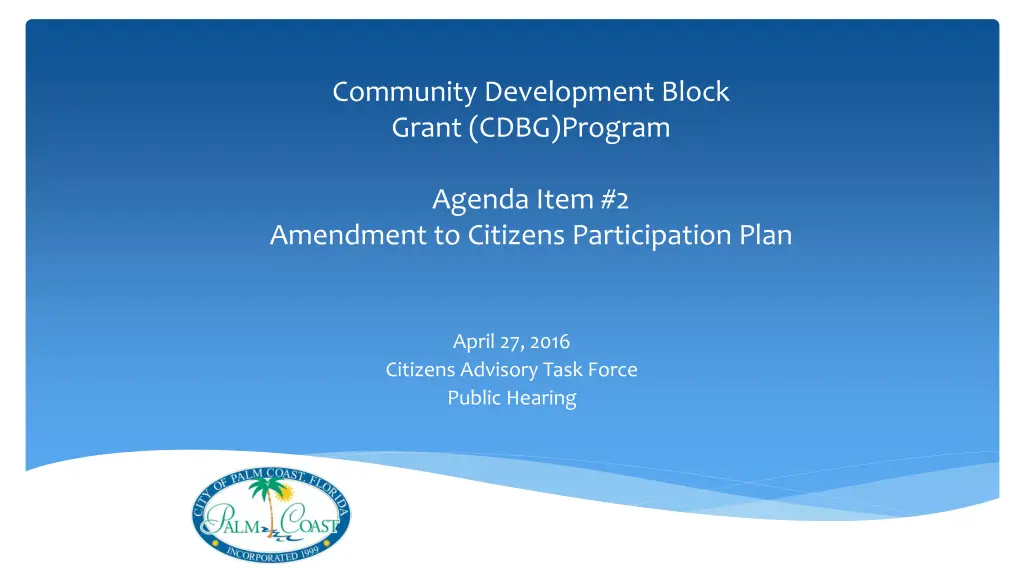 Community Development Block Grant (CDBG)Program

Agenda Item #2
Amendment to Citizens Participation Plan

April 27, 2016
Citizens Advisory Task Force
Public Hearing

CITY OF PALM COAST, FLORIDA
PALM COAST
INCORPORATED 1999